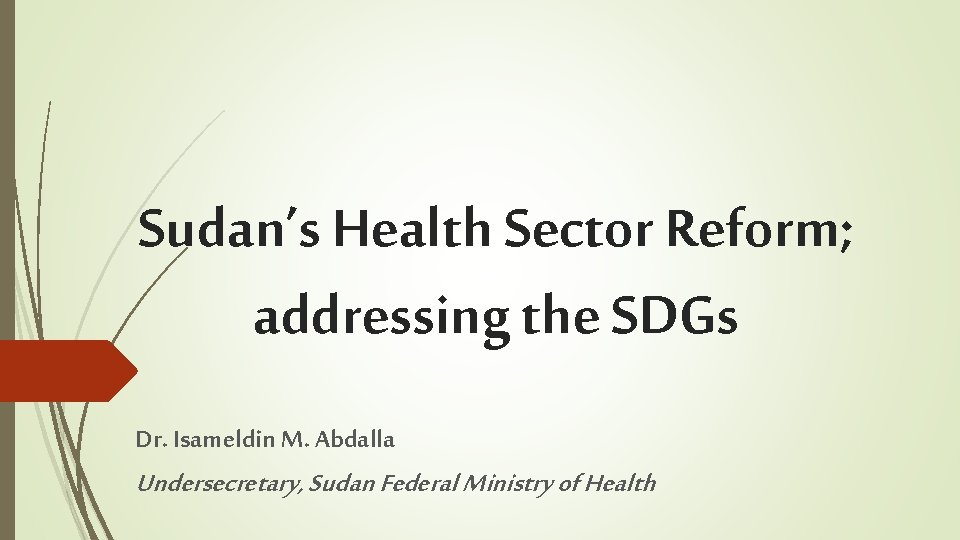 Sudan's Health Sector Reform; addressing the SDGs

Dr. Isameldin M. Abdalla

Undersecretary, Sudan Federal Ministry of Health